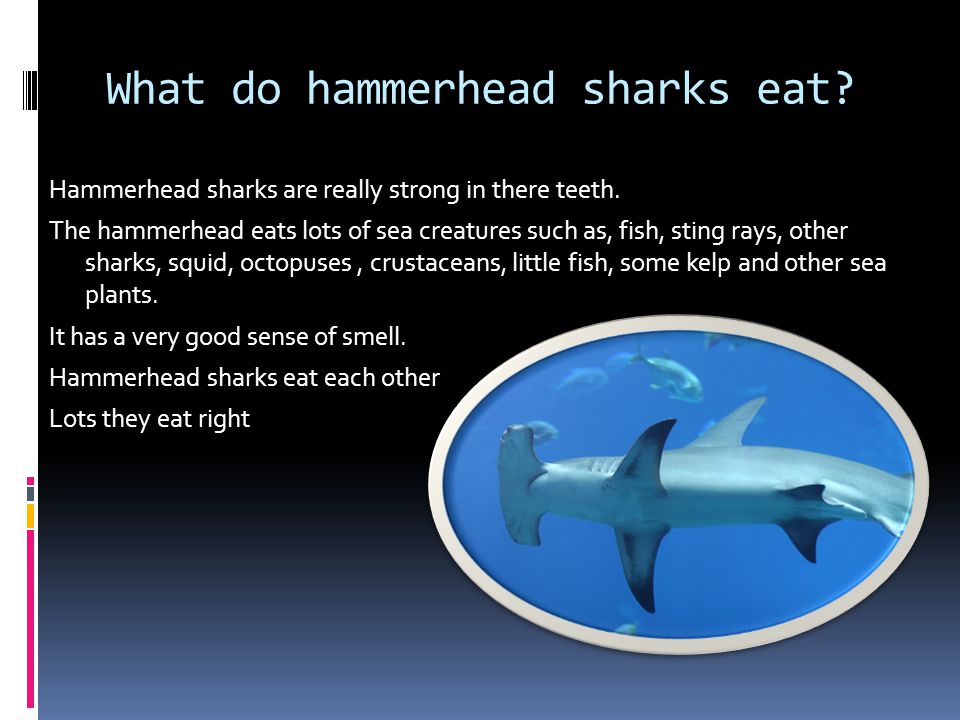 What do hammerhead sharks eat?

Hammerhead sharks are really strong in there teeth.

The hammerhead eats lots of sea creatures such as, fish, sting rays, other sharks, squid, octopuses , crustaceans, little fish, some kelp and other sea plants.

It has a very good sense of smell.

Hammerhead sharks eat each other

Lots they eat right